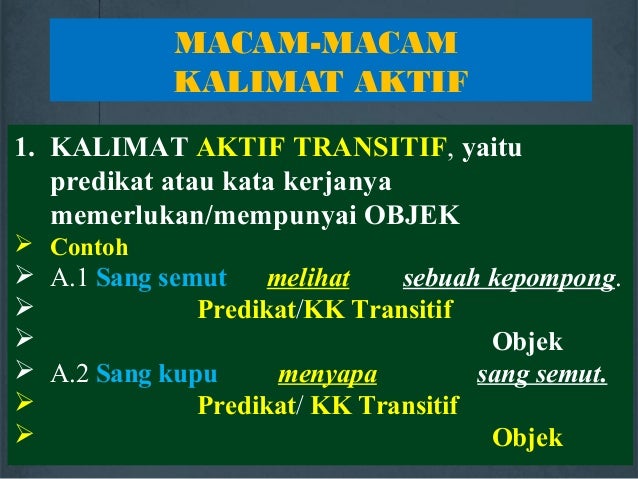 MACAM-MACAM
KALIMAT AKTIF

1. KALIMAT AKTIF TRANSITIF, yaitu predikat atau kata kerjanya memerlukan/mempunyai OBJEK
➢ Contoh
➢ A.1 Sang semut melihat sebuah kepompong.
➢ Predikat/KK Transitif
➢ Objek
➢ A.2 Sang kupu menyapa sang semut.
➢ Predikat/ KK Transitif
➢ Objek